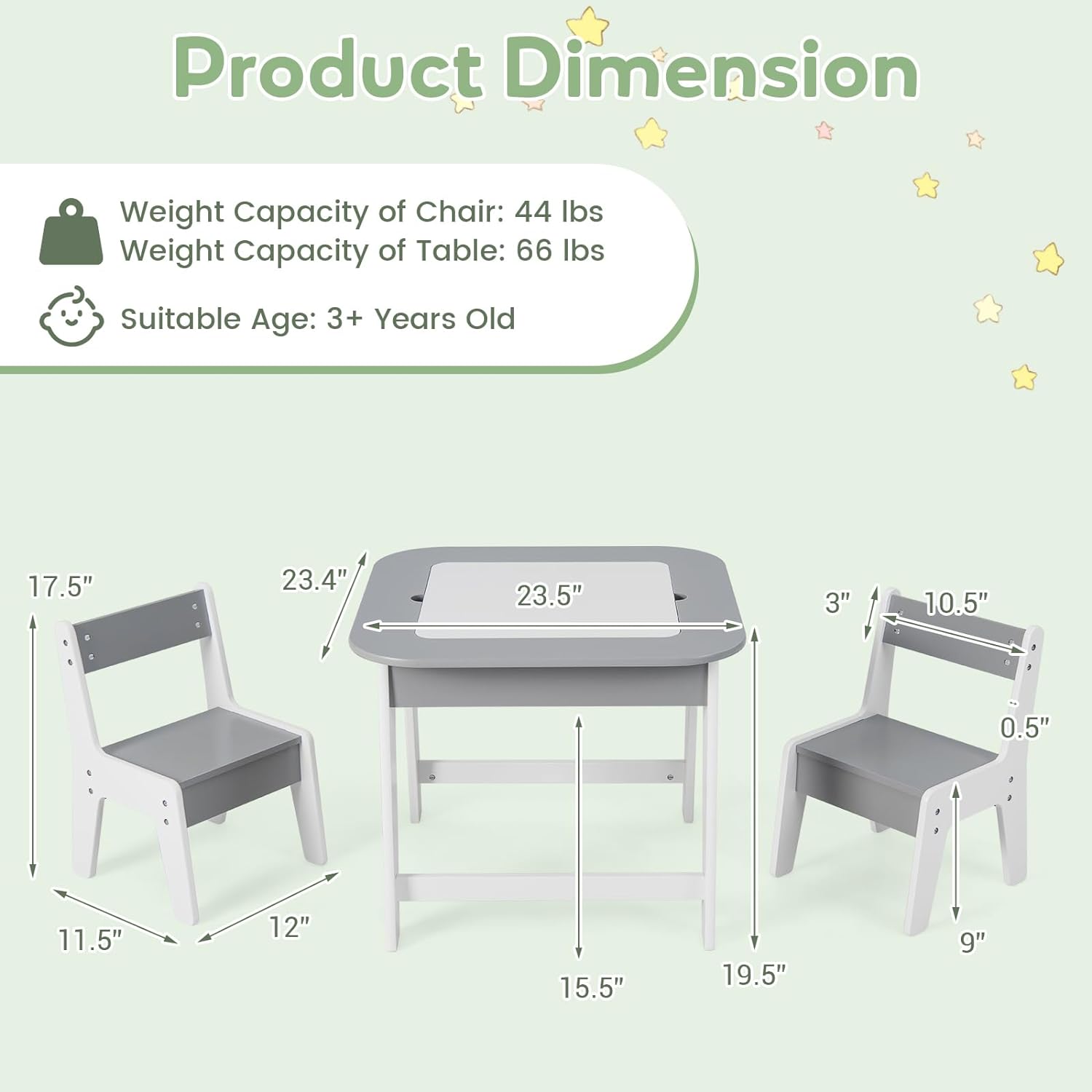 Product Dimension

Weight Capacity of Chair: 44 lbs
Weight Capacity of Table: 66 lbs

Suitable Age: 3+ Years Old

17.5"
11.5"
12"
23.4"
23.5"
15.5"
19.5"
3"
10.5"
0.5"
9"